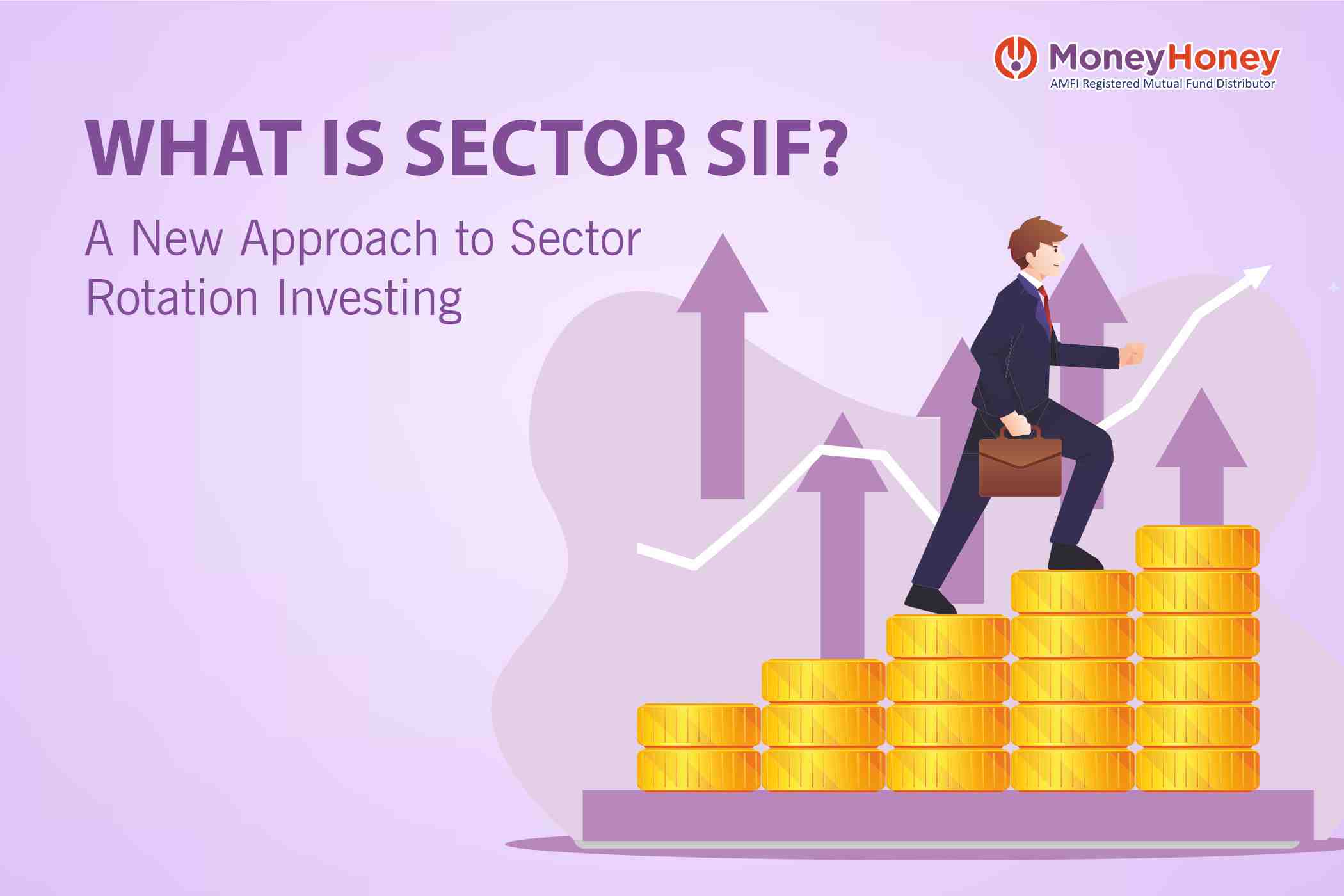 MoneyHoney
AMFI Registered Mutual Fund Distributor

WHAT IS SECTOR SIF?

A New Approach to Sector Rotation Investing